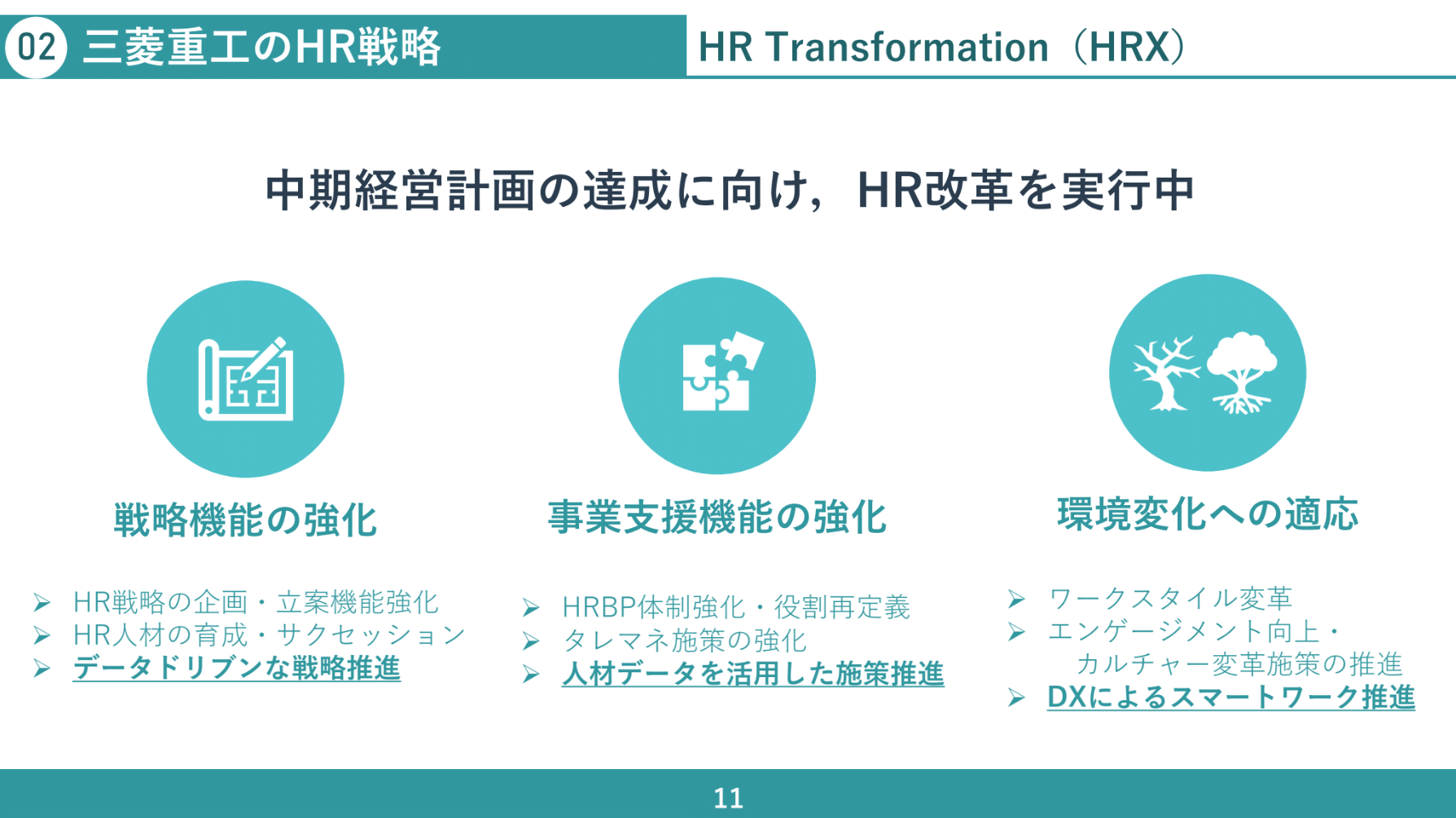 02 三菱重工のHR戦略

HR Transformation（HRX）

中期経営計画の達成に向け，HR改革を実行中

戦略機能の強化

➢ HR戦略の企画・立案機能強化
➢ HR人材の育成・サクセッション
➢ データドリブンな戦略推進

事業支援機能の強化

➢ HRBP体制強化・役割再定義
➢ タレマネ施策の強化
➢ 人材データを活用した施策推進

環境変化への適応

➢ ワークスタイル変革
➢ エンゲージメント向上・カルチャー変革施策の推進
➢ DXによるスマートワーク推進

11